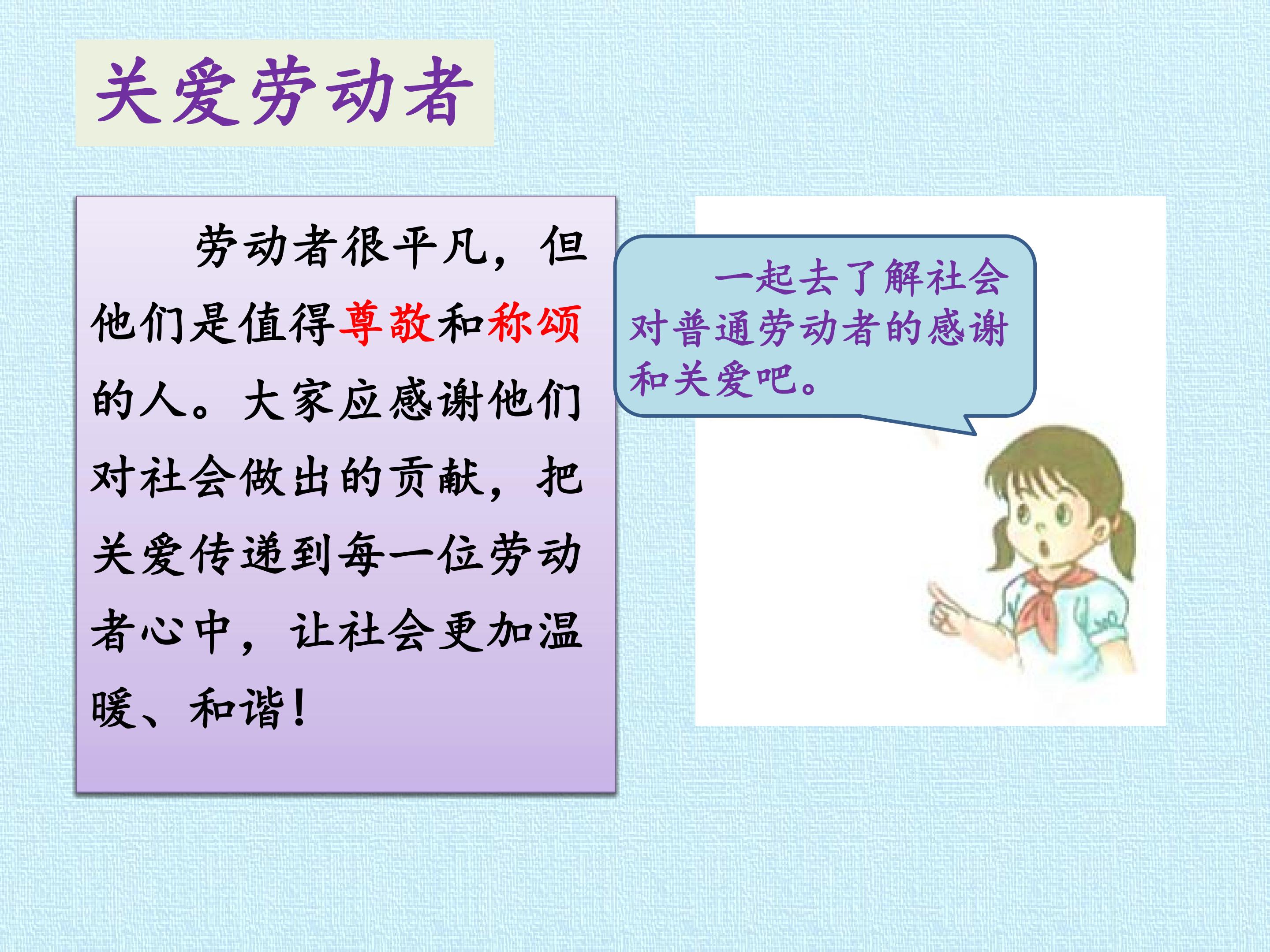 关爱劳动者

劳动者很平凡，但他们是值得尊敬和称颂的人。大家应感谢他们对社会做出的贡献，把关爱传递到每一位劳动者心中，让社会更加温暖、和谐！

一起去了解社会对普通劳动者的感谢和关爱吧。